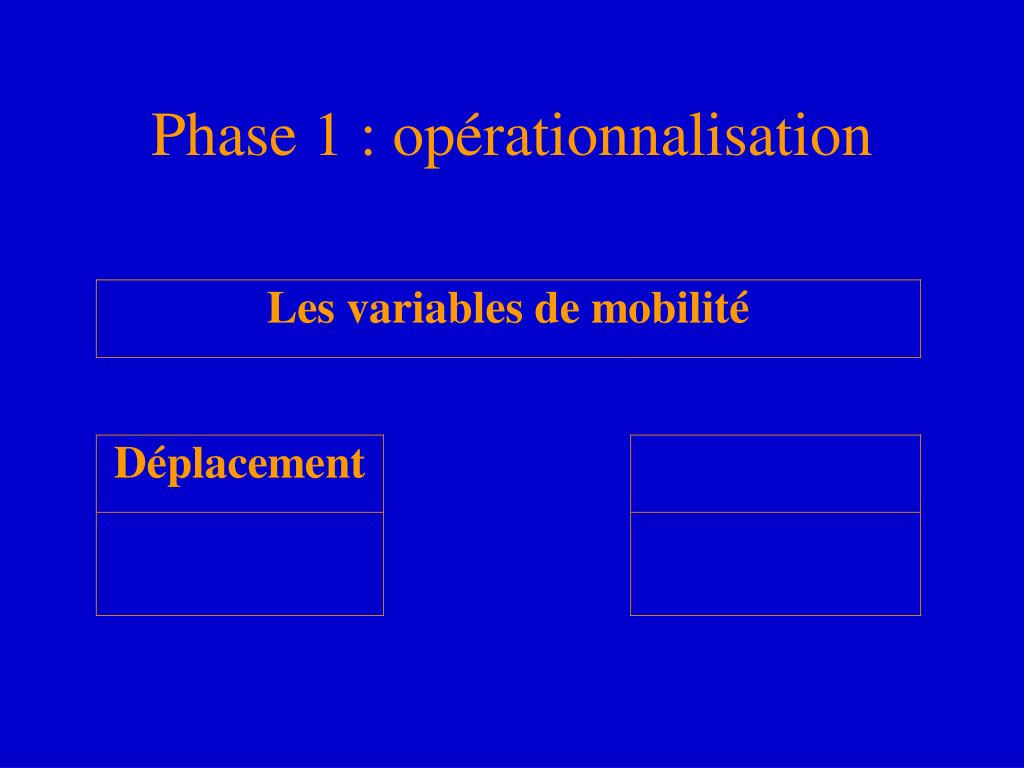 Phase 1 : opérationnalisation

Les variables de mobilité

Déplacement